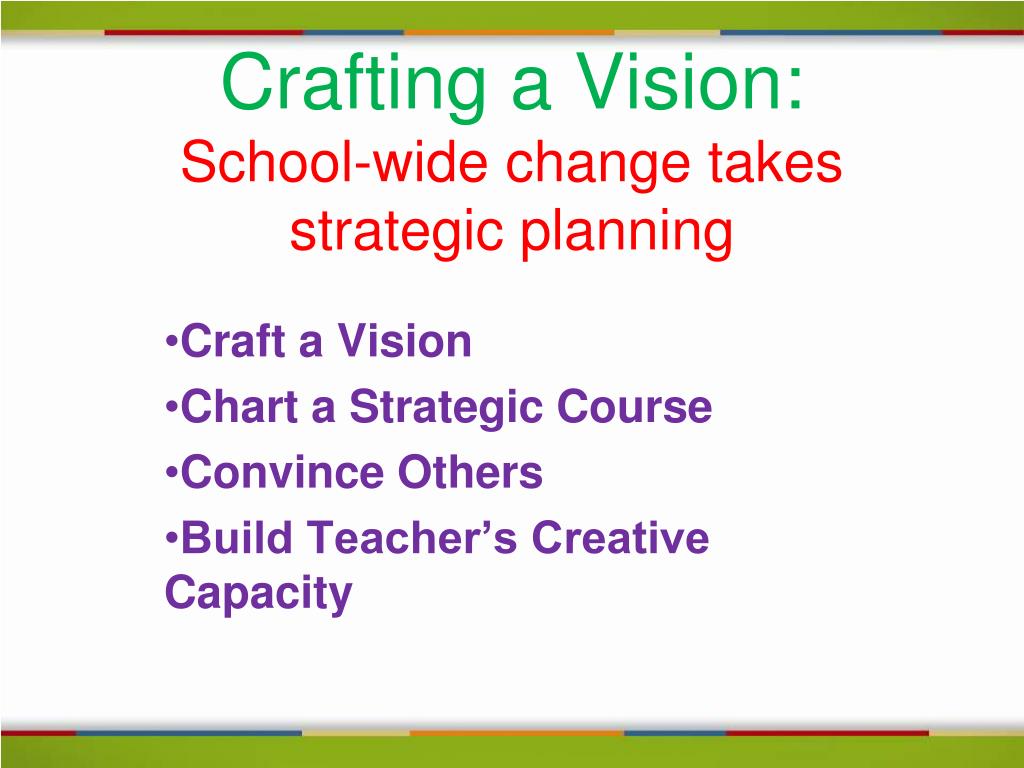 Crafting a Vision:
School-wide change takes strategic planning

•Craft a Vision
•Chart a Strategic Course
•Convince Others
•Build Teacher’s Creative Capacity